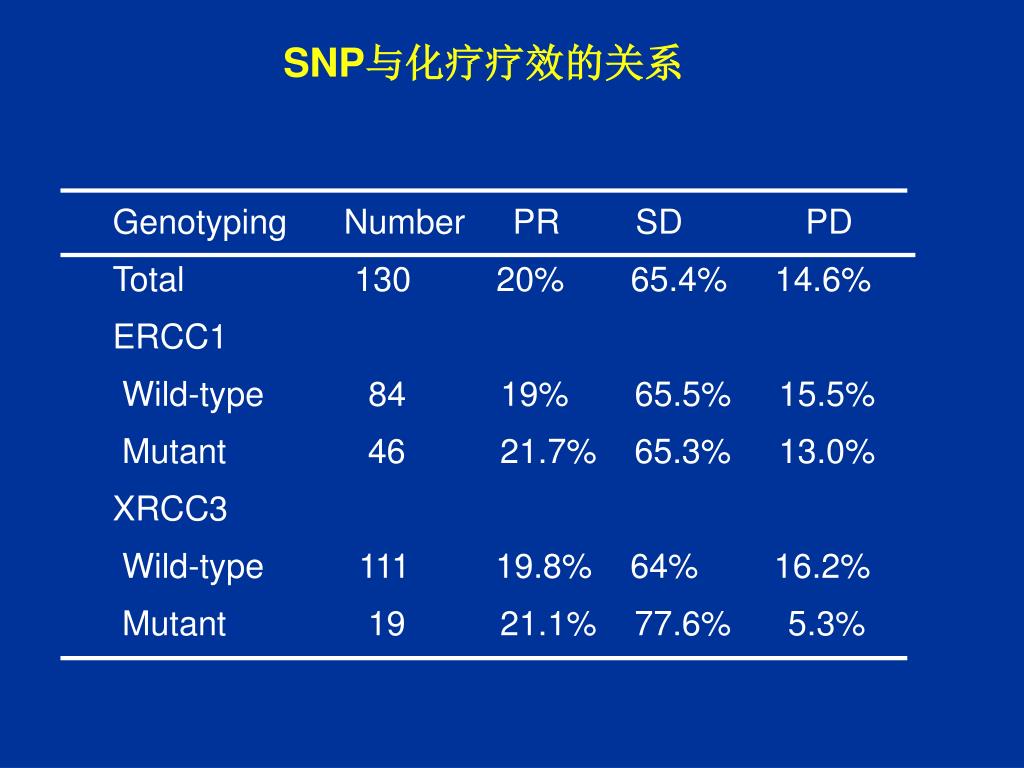 SNP与化疗疗效的关系

| Genotyping | Number | PR | SD | PD |
|---|---|---|---|---|
| Total | 130 | 20% | 65.4% | 14.6% |
| ERCC1 | | | | |
| Wild-type | 84 | 19% | 65.5% | 15.5% |
| Mutant | 46 | 21.7% | 65.3% | 13.0% |
| XRCC3 | | | | |
| Wild-type | 111 | 19.8% | 64% | 16.2% |
| Mutant | 19 | 21.1% | 77.6% | 5.3% |